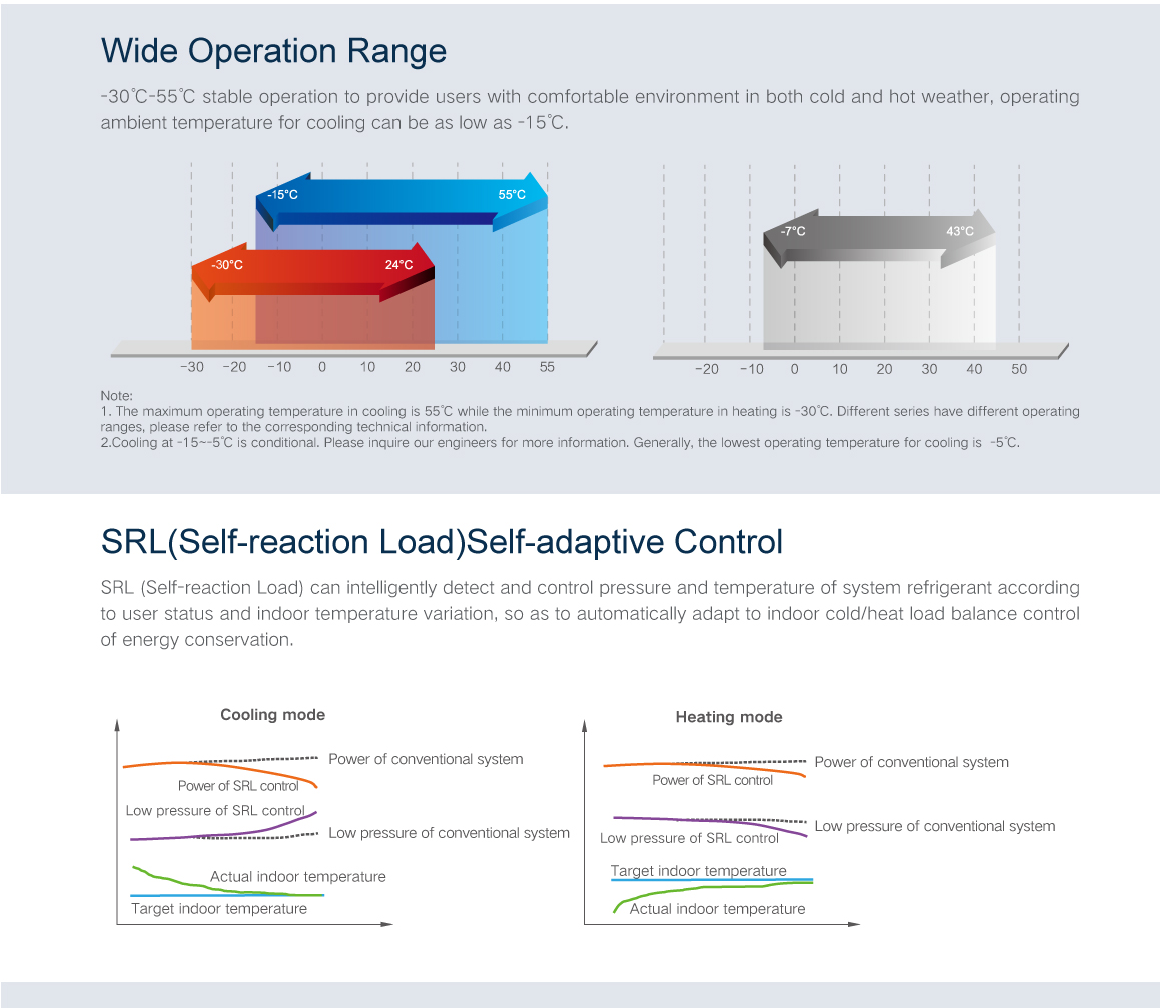 Wide Operation Range

-30℃-55℃ stable operation to provide users with comfortable environment in both cold and hot weather, operating ambient temperature for cooling can be as low as -15℃.

-15°C 55°C

-30°C 24°C

-30 -20 -10 0 10 20 30 40 55

-7°C 43°C

-20 -10 0 10 20 30 40 50

Note:
1. The maximum operating temperature in cooling is 55℃ while the minimum operating temperature in heating is -30℃. Different series have different operating ranges, please refer to the corresponding technical information.
2.Cooling at -15~-5℃ is conditional. Please inquire our engineers for more information. Generally, the lowest operating temperature for cooling is -5℃.

SRL(Self-reaction Load)Self-adaptive Control

SRL (Self-reaction Load) can intelligently detect and control pressure and temperature of system refrigerant according to user status and indoor temperature variation, so as to automatically adapt to indoor cold/heat load balance control of energy conservation.

Cooling mode

Power of conventional system
Power of SRL control
Low pressure of SRL control
Low pressure of conventional system
Actual indoor temperature
Target indoor temperature

Heating mode

Power of conventional system
Power of SRL control
Low pressure of conventional system
Low pressure of SRL control
Target indoor temperature
Actual indoor temperature